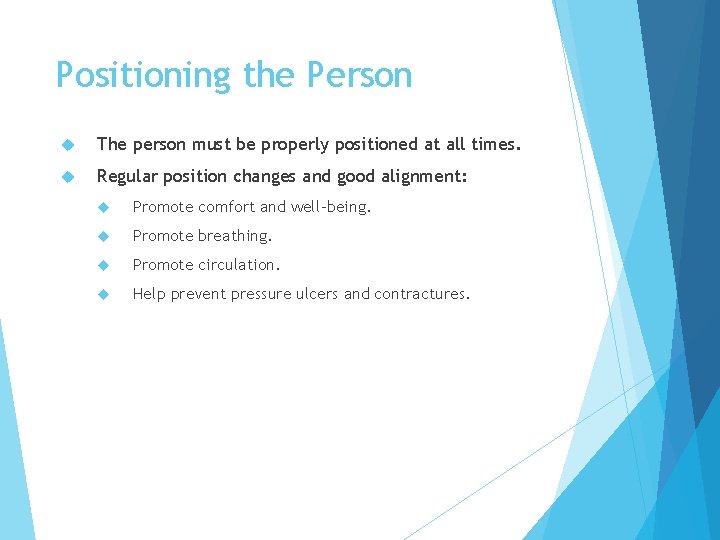 Positioning the Person

The person must be properly positioned at all times.

Regular position changes and good alignment:

Promote comfort and well-being.

Promote breathing.

Promote circulation.

Help prevent pressure ulcers and contractures.